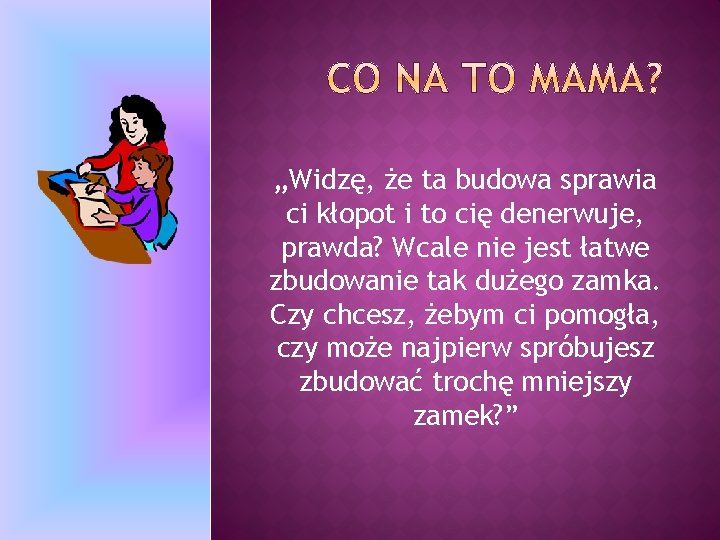 CO NA TO MAMA?

„Widzę, że ta budowa sprawia ci kłopot i to cię denerwuje, prawda? Wcale nie jest łatwe zbudowanie tak dużego zamka. Czy chcesz, żebym ci pomogła, czy może najpierw spróbujesz zbudować trochę mniejszy zamek?”